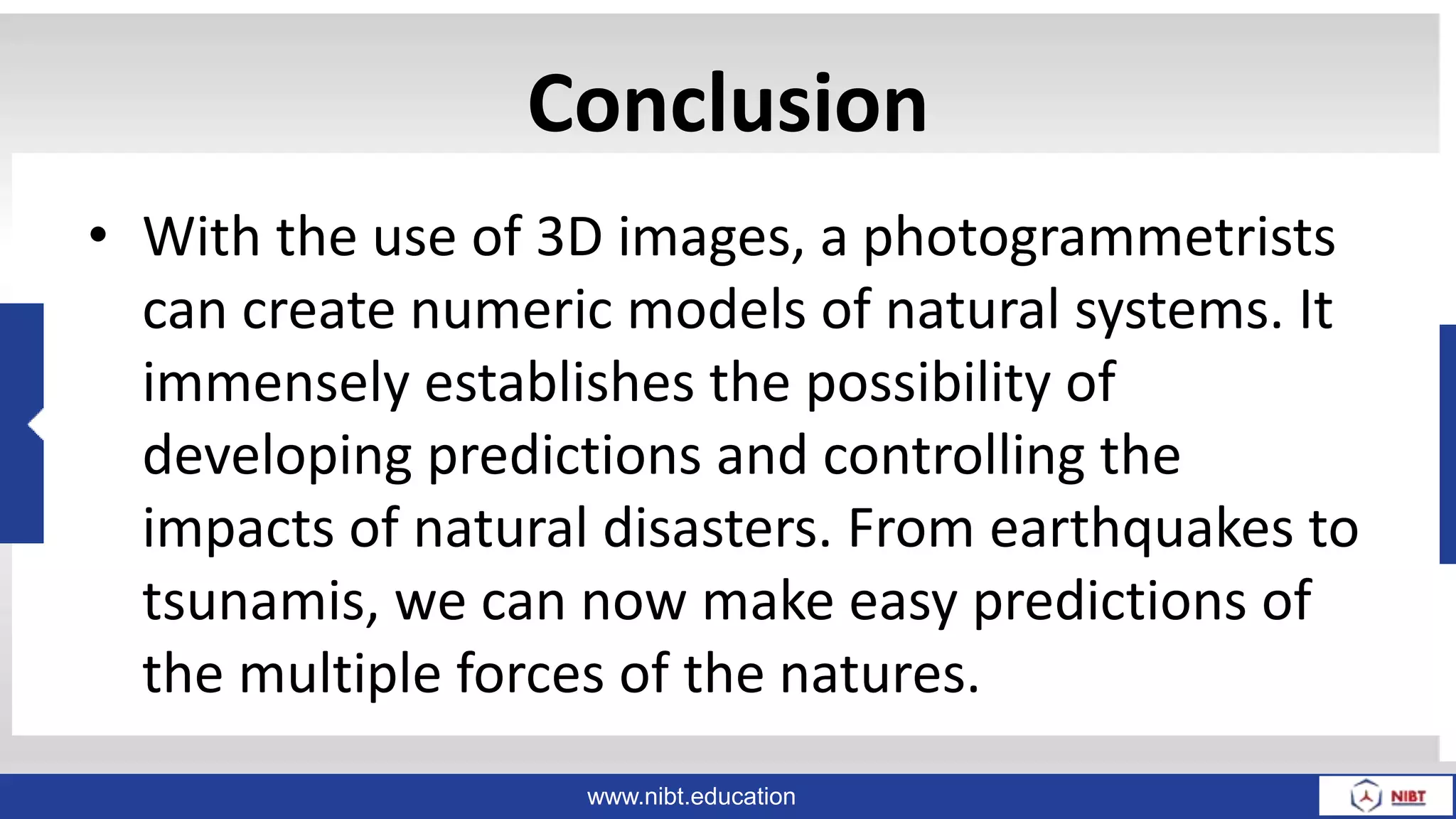 Conclusion

• With the use of 3D images, a photogrammetrists can create numeric models of natural systems. It immensely establishes the possibility of developing predictions and controlling the impacts of natural disasters. From earthquakes to tsunamis, we can now make easy predictions of the multiple forces of the natures.

www.nibt.education

NIBT